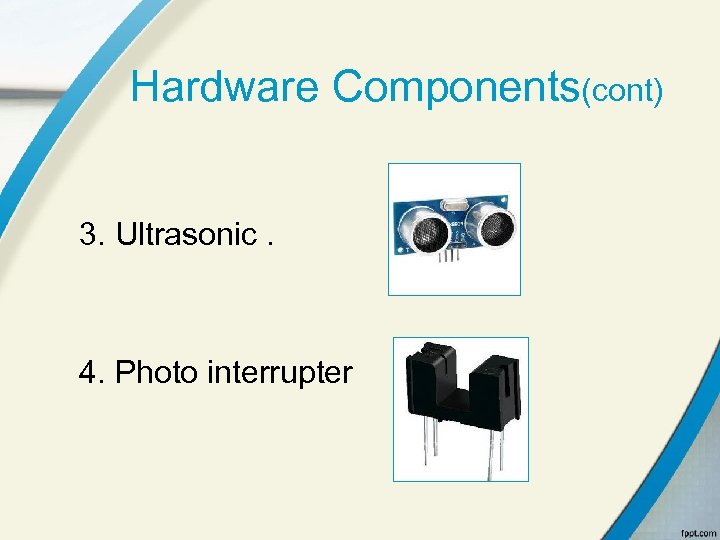 Hardware Components(cont)

3. Ultrasonic .

4. Photo interrupter

fppt.com